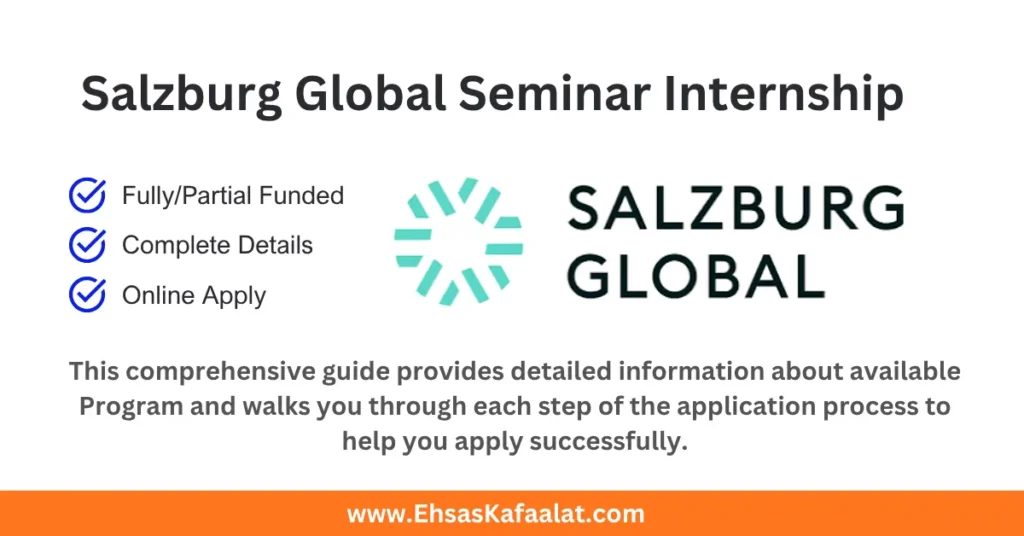 Salzburg Global Seminar Internship

Fully/Partial Funded
Complete Details
Online Apply

SALZBURG
GLOBAL

This comprehensive guide provides detailed information about available Program and walks you through each step of the application process to help you apply successfully.

www.EhsasKafaalat.com